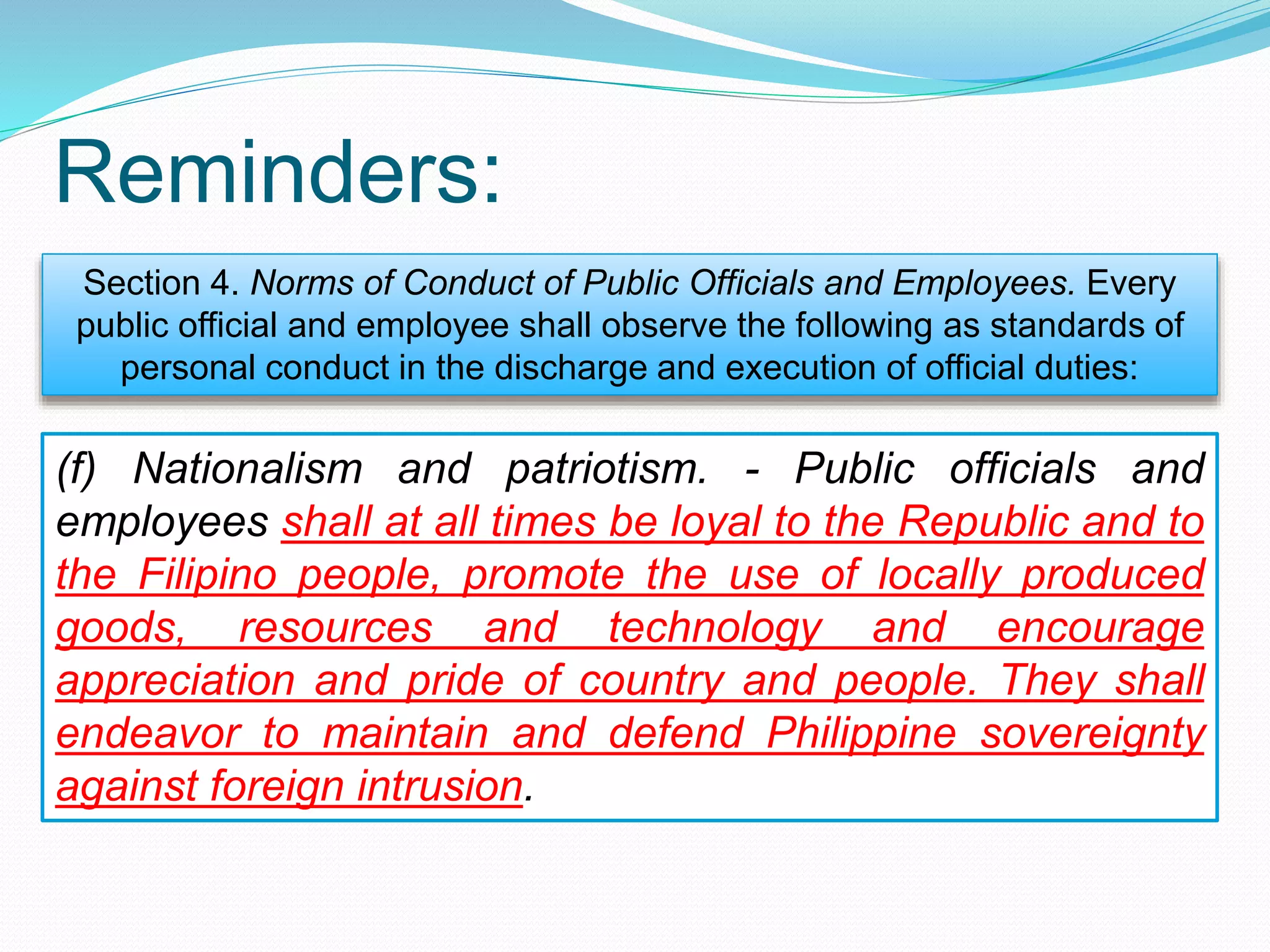 Reminders:

Section 4. Norms of Conduct of Public Officials and Employees. Every public official and employee shall observe the following as standards of personal conduct in the discharge and execution of official duties:

(f) Nationalism and patriotism. - Public officials and employees shall at all times be loyal to the Republic and to the Filipino people, promote the use of locally produced goods, resources and technology and encourage appreciation and pride of country and people. They shall endeavor to maintain and defend Philippine sovereignty against foreign intrusion.